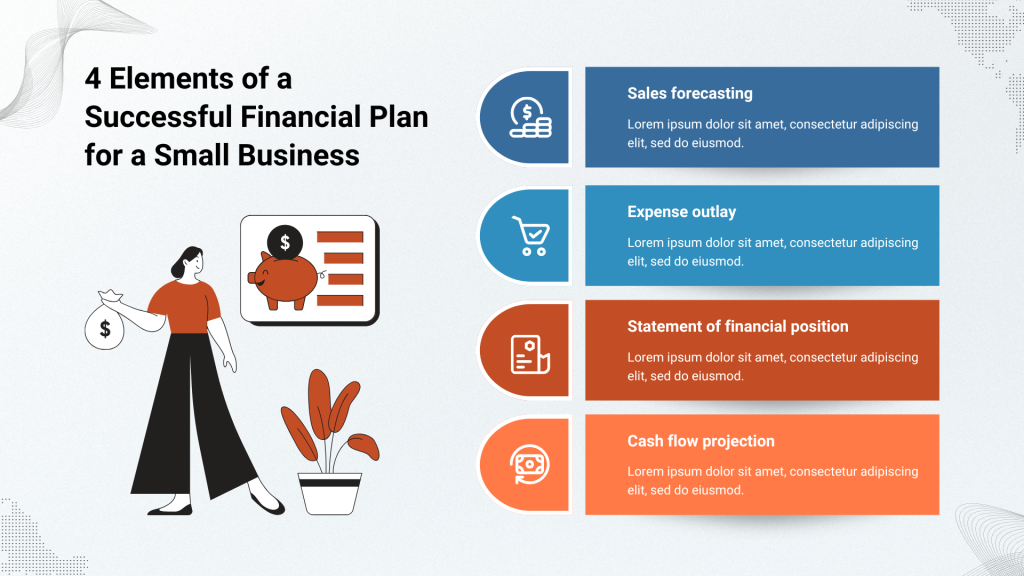 4 Elements of a Successful Financial Plan for a Small Business

$

$

Sales forecasting

Lorem ipsum dolor sit amet, consectetur adipiscing elit, sed do eiusmod.

Expense outlay

Lorem ipsum dolor sit amet, consectetur adipiscing elit, sed do eiusmod.

Statement of financial position

Lorem ipsum dolor sit amet, consectetur adipiscing elit, sed do eiusmod.

Cash flow projection

Lorem ipsum dolor sit amet, consectetur adipiscing elit, sed do eiusmod.